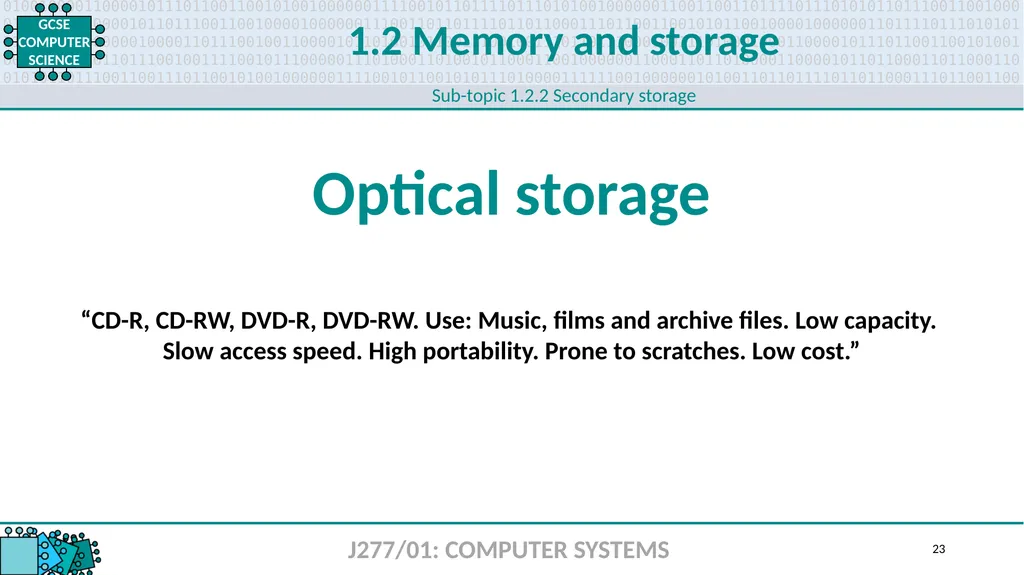 GCSE
COMPUTER
SCIENCE

1.2 Memory and storage

Sub-topic 1.2.2 Secondary storage

Optical storage

“CD-R, CD-RW, DVD-R, DVD-RW. Use: Music, films and archive files. Low capacity. Slow access speed. High portability. Prone to scratches. Low cost.”

J277/01: COMPUTER SYSTEMS

23